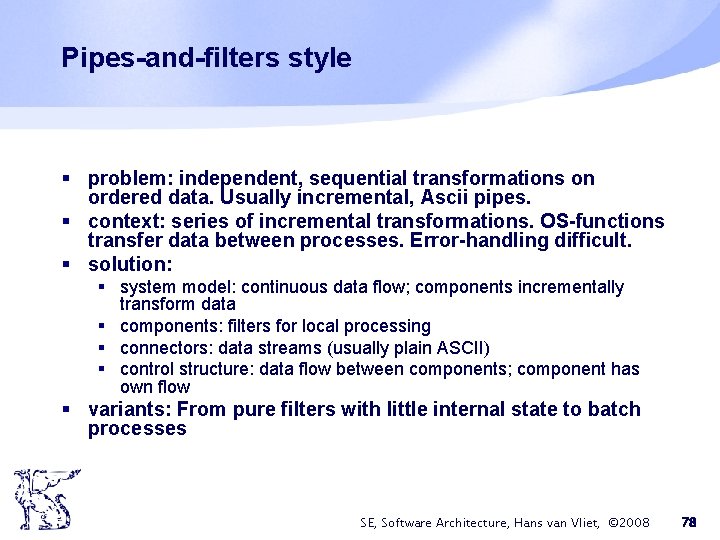 Pipes-and-filters style

▪ problem: independent, sequential transformations on ordered data. Usually incremental, Ascii pipes.
▪ context: series of incremental transformations. OS-functions transfer data between processes. Error-handling difficult.
▪ solution:
  ▪ system model: continuous data flow; components incrementally transform data
  ▪ components: filters for local processing
  ▪ connectors: data streams (usually plain ASCII)
  ▪ control structure: data flow between components; component has own flow
▪ variants: From pure filters with little internal state to batch processes

SE, Software Architecture, Hans van Vliet, ©2008 78